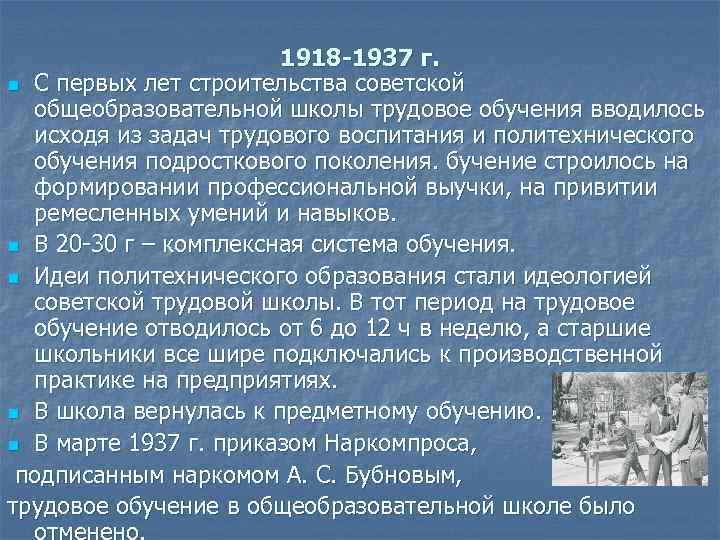 1918-1937 г.

С первых лет строительства советской общеобразовательной школы трудовое обучения вводилось исходя из задач трудового воспитания и политехнического обучения подросткового поколения. бучение строилось на формировании профессиональной выучки, на привитии ремесленных умений и навыков.

В 20-30 г – комплексная система обучения.

Идеи политехнического образования стали идеологией советской трудовой школы. В тот период на трудовое обучение отводилось от 6 до 12 ч в неделю, а старшие школьники все шире подключались к производственной практике на предприятиях.

В школа вернулась к предметному обучению.

В марте 1937 г. приказом Наркомпроса, подписанным наркомом А. С. Бубновым, трудовое обучение в общеобразовательной школе было отменено.